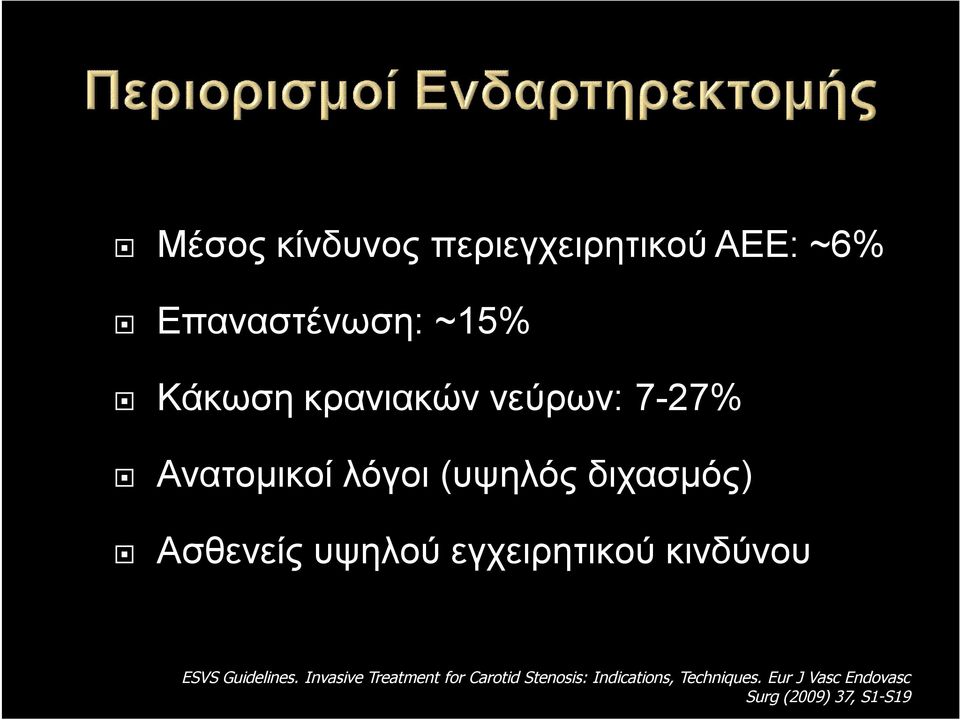 Περιορισμοί Ενδαρτηρεκτομής

Μέσος κίνδυνος περιεγχειρητικού ΑΕΕ: ~6%

Επαναστένωση: ~15%

Κάκωση κρανιακών νεύρων: 7-27%

Ανατομικοί λόγοι (υψηλός διχασμός)

Ασθενείς υψηλού εγχειρητικού κινδύνου

ESVS Guidelines. Invasive Treatment for Carotid Stenosis: Indications, Techniques. Eur J Vasc Endovasc Surg (2009) 37, S1-S19